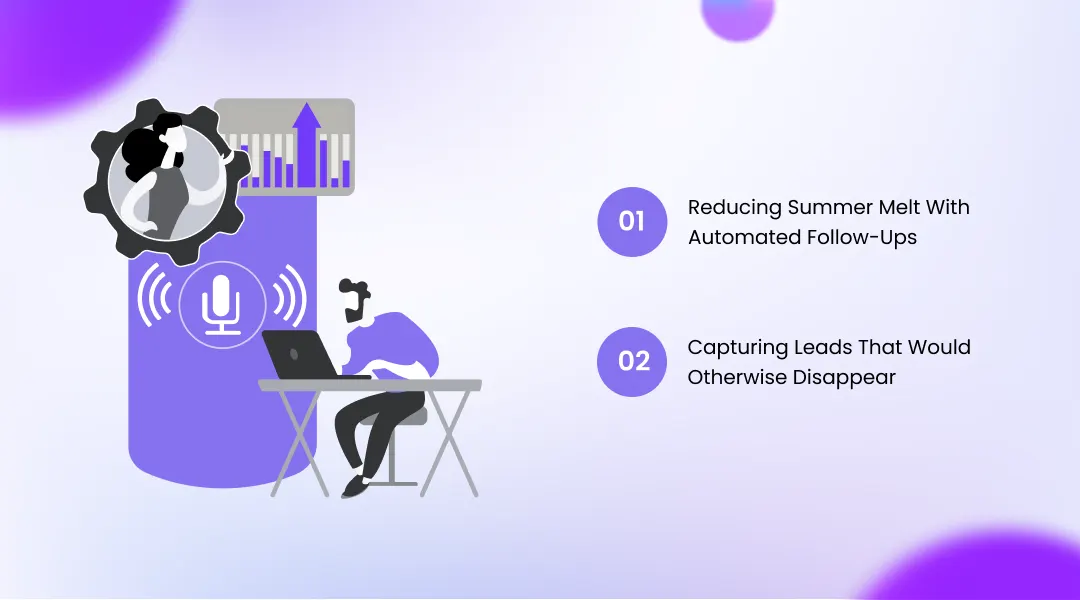 01 Reducing Summer Melt With Automated Follow-Ups

02 Capturing Leads That Would Otherwise Disappear